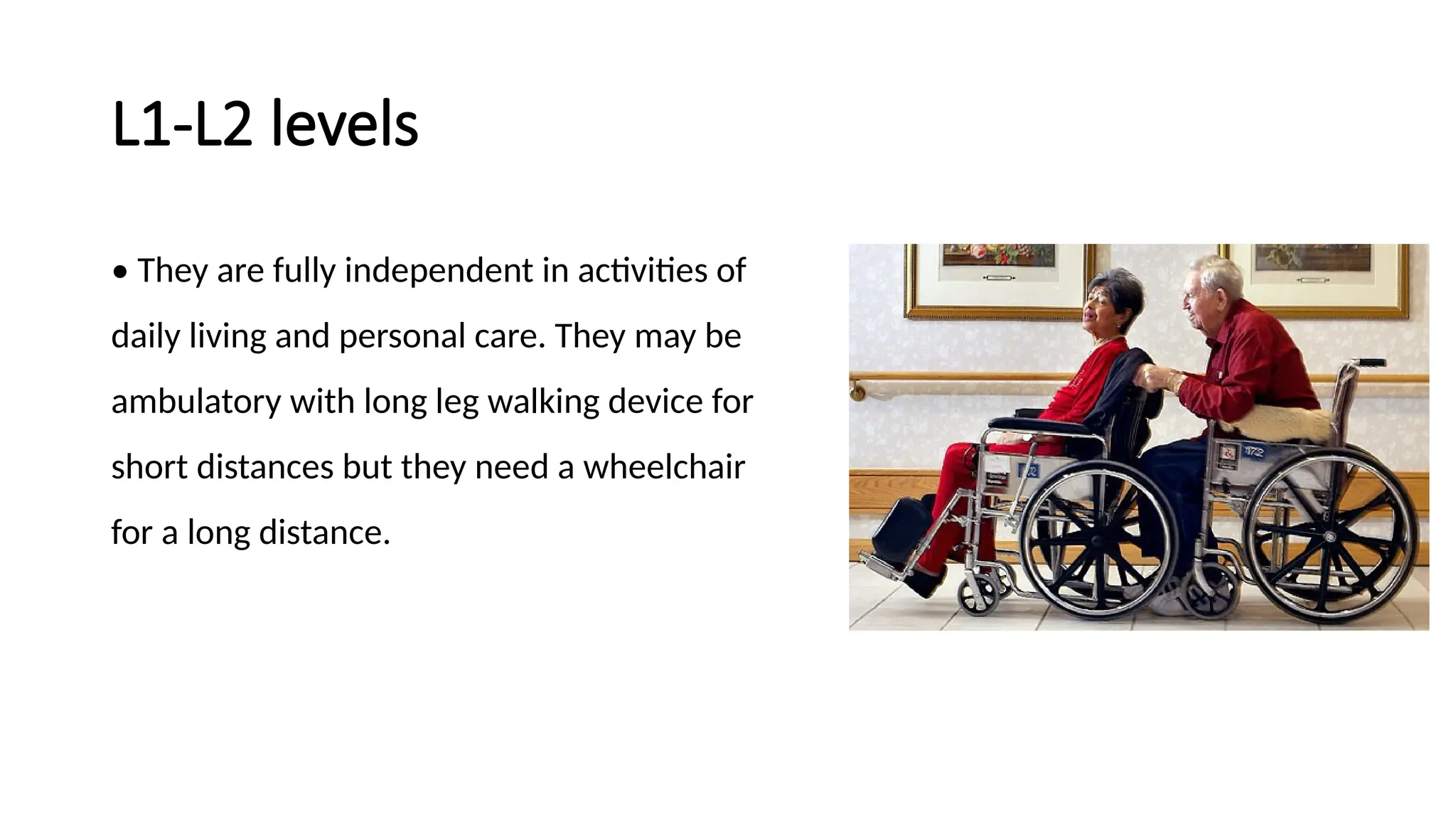 L1-L2 levels

• They are fully independent in activities of daily living and personal care. They may be ambulatory with long leg walking device for short distances but they need a wheelchair for a long distance.

172